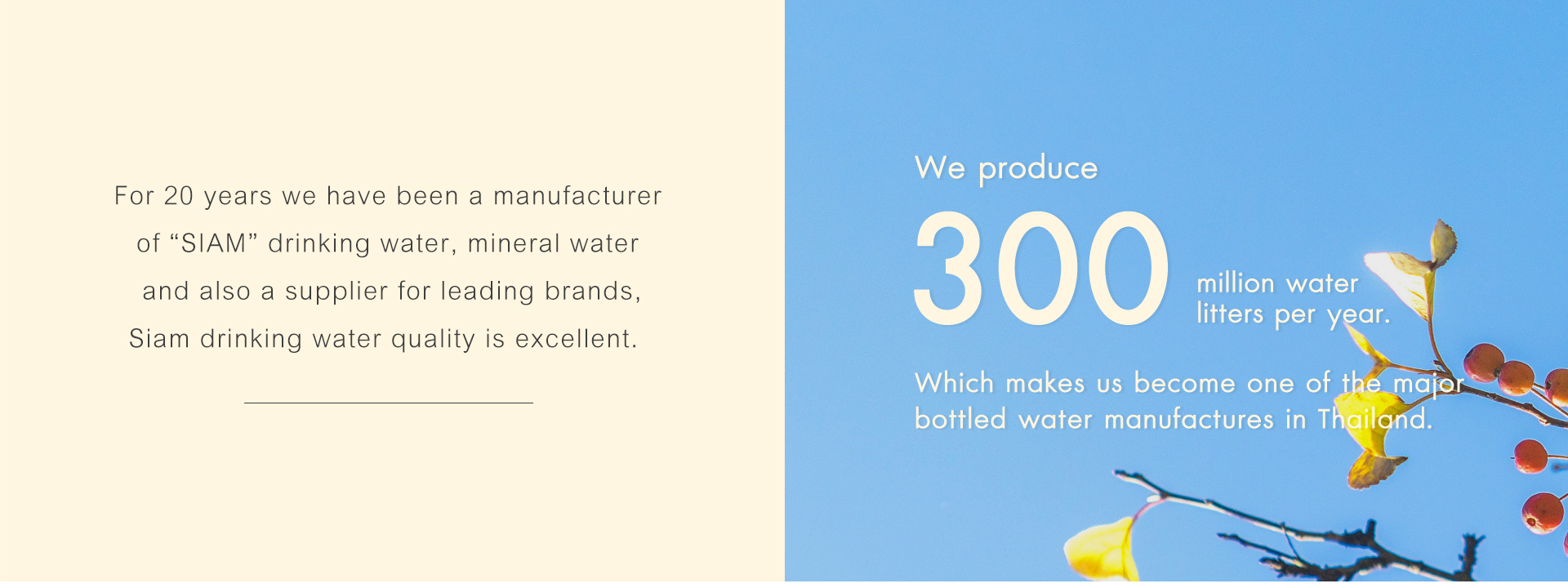 For 20 years we have been a manufacturer of “SIAM” drinking water, mineral water and also a supplier for leading brands, Siam drinking water quality is excellent.

We produce

300 million water litters per year.

Which makes us become one of the major bottled water manufactures in Thailand.